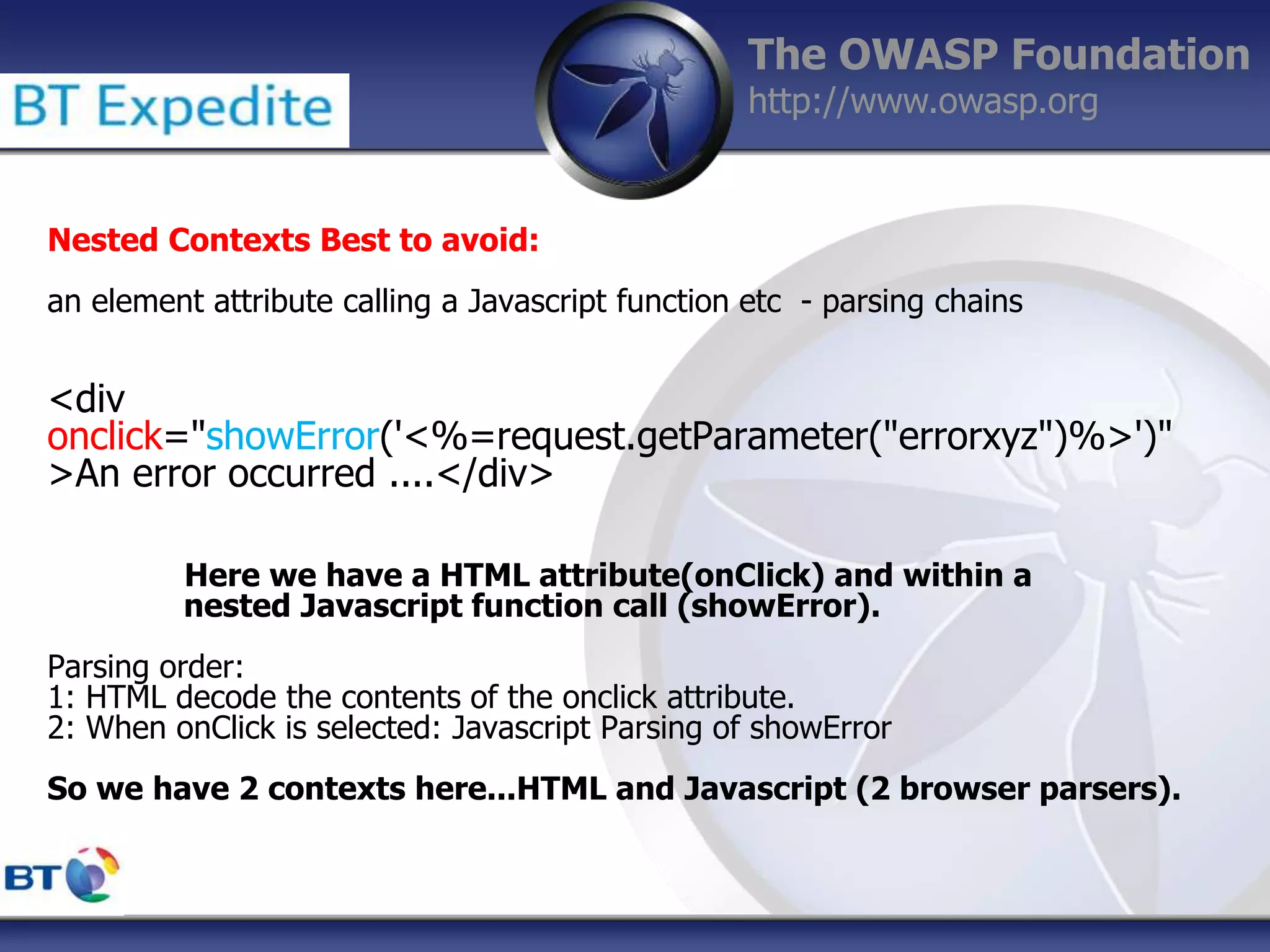 BT Expedite

The OWASP Foundation
http://www.owasp.org

Nested Contexts Best to avoid:

an element attribute calling a Javascript function etc - parsing chains

<div
onclick="showError('<%=request.getParameter("errorxyz")%>')"
>An error occurred ....</div>

Here we have a HTML attribute(onClick) and within a nested Javascript function call (showError).

Parsing order:
1: HTML decode the contents of the onclick attribute.
2: When onClick is selected: Javascript Parsing of showError

So we have 2 contexts here...HTML and Javascript (2 browser parsers).

BT